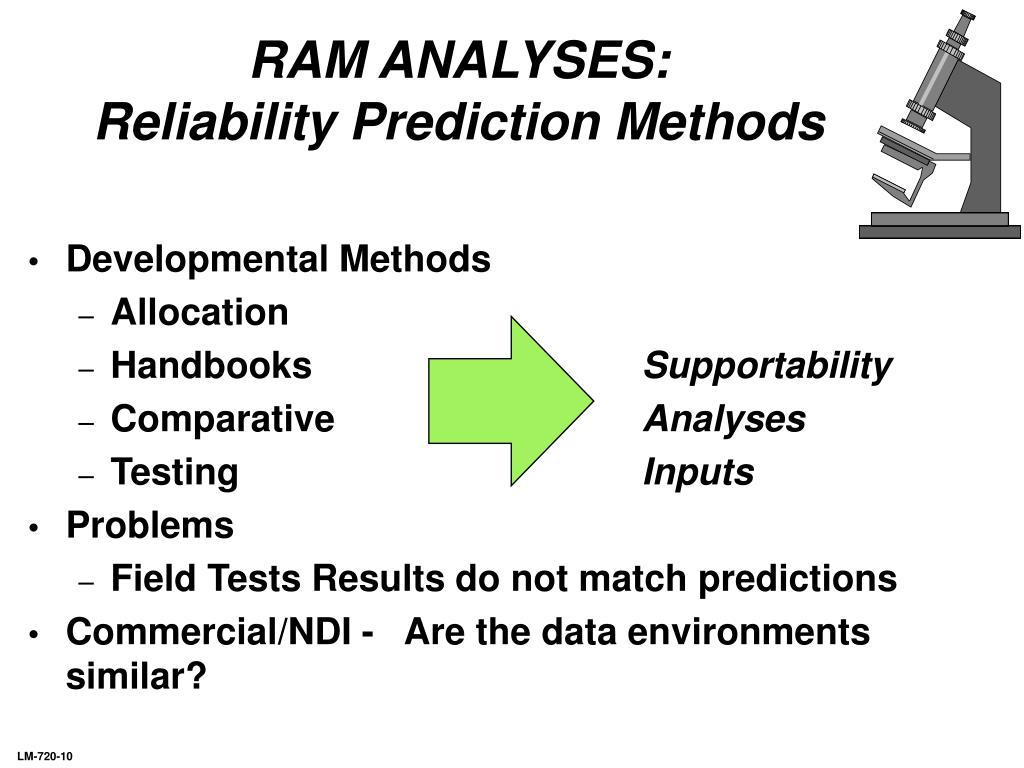 RAM ANALYSES:
Reliability Prediction Methods

• Developmental Methods
– Allocation
– Handbooks
– Comparative
– Testing

Supportability
Analyses
Inputs

• Problems
– Field Tests Results do not match predictions
• Commercial/NDI - Are the data environments similar?

LM-720-10